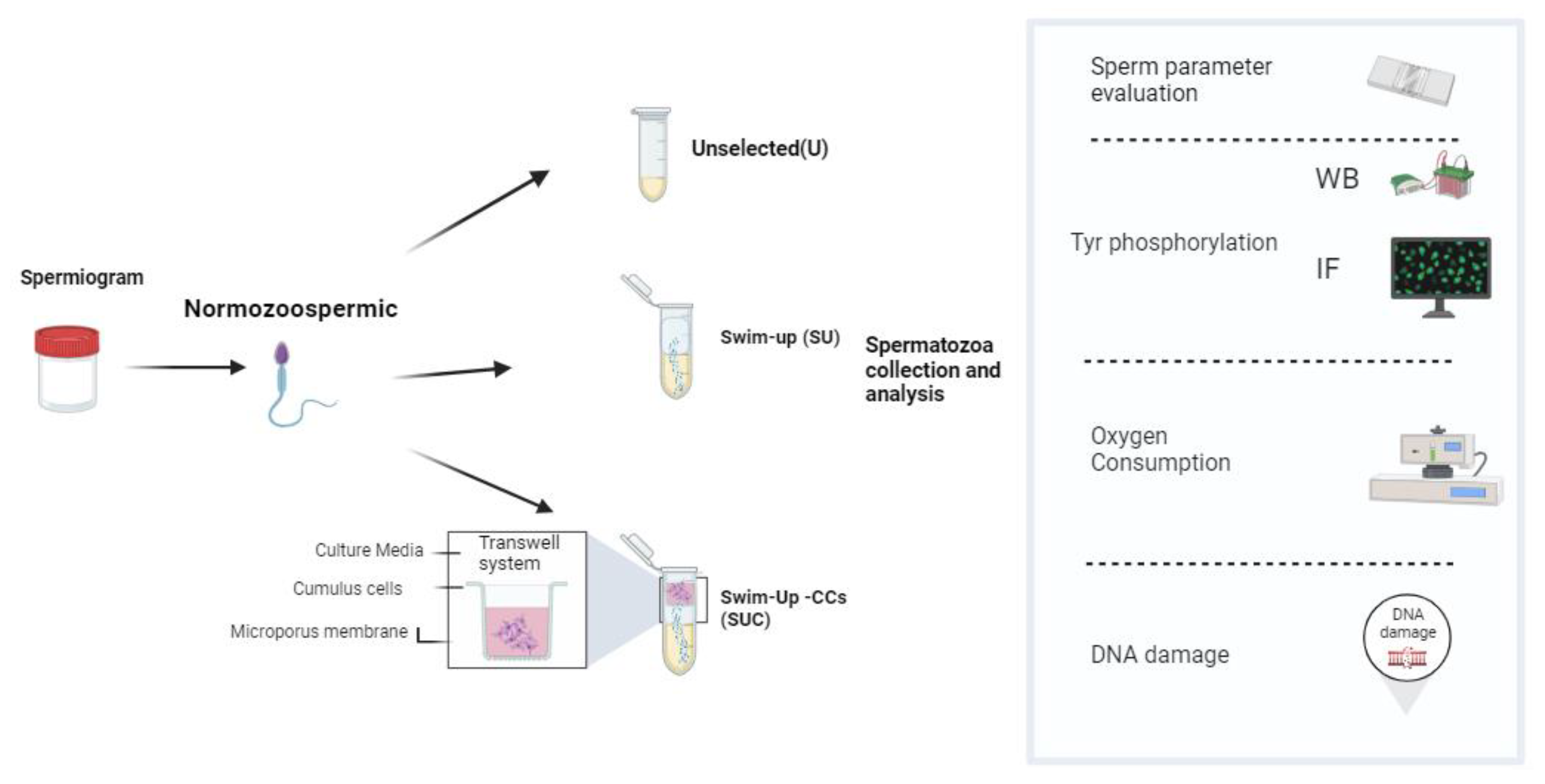 Spermiogram

Normozoospermic

Unselected(U)

Swim-up (SU)

Culture Media

Cumulus cells

Microporus membrane

Transwell system

Swim-Up -CCs (SUC)

Spermatozoa collection and analysis

Sperm parameter evaluation

WB

Tyr phosphorylation

IF

Oxygen Consumption

DNA damage

DNA damage